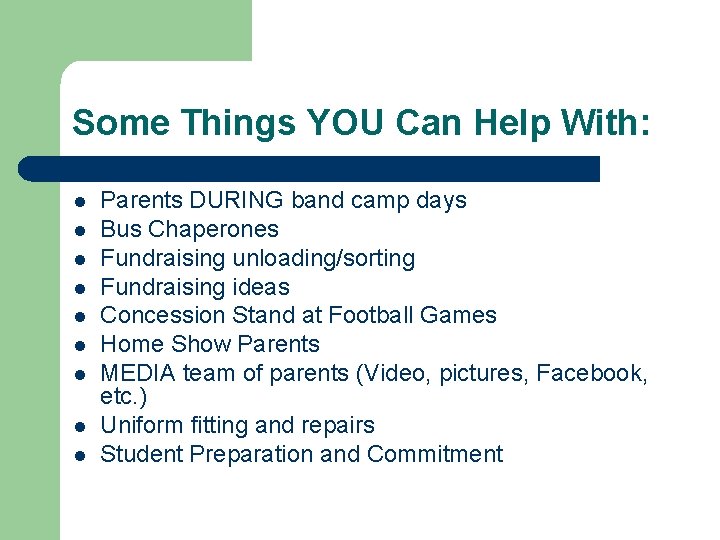 Some Things YOU Can Help With:

- Parents DURING band camp days
- Bus Chaperones
- Fundraising unloading/sorting
- Fundraising ideas
- Concession Stand at Football Games
- Home Show Parents
- MEDIA team of parents (Video, pictures, Facebook, etc.)
- Uniform fitting and repairs
- Student Preparation and Commitment